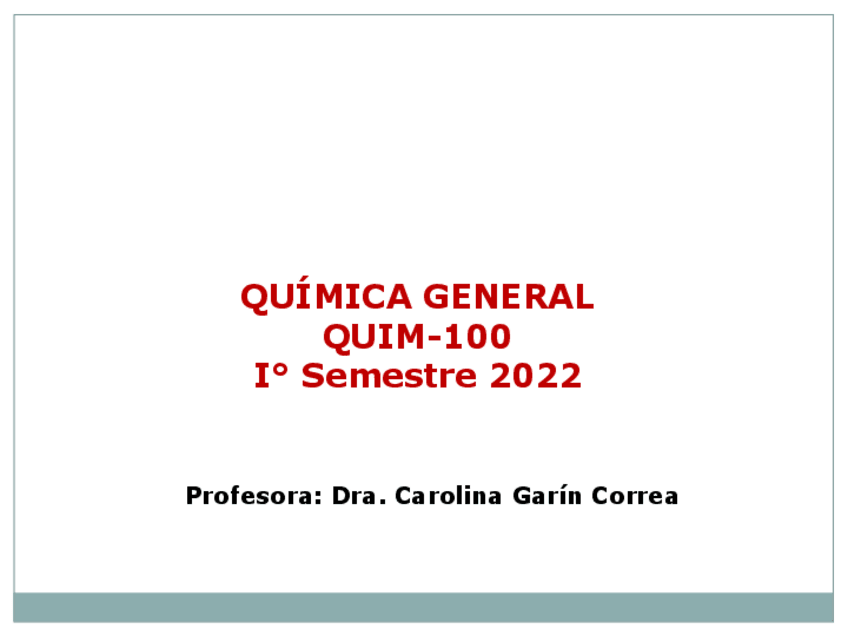 QUÍMICA GENERAL
QUIM-100
I° Semestre 2022

Profesora: Dra. Carolina Garín Correa